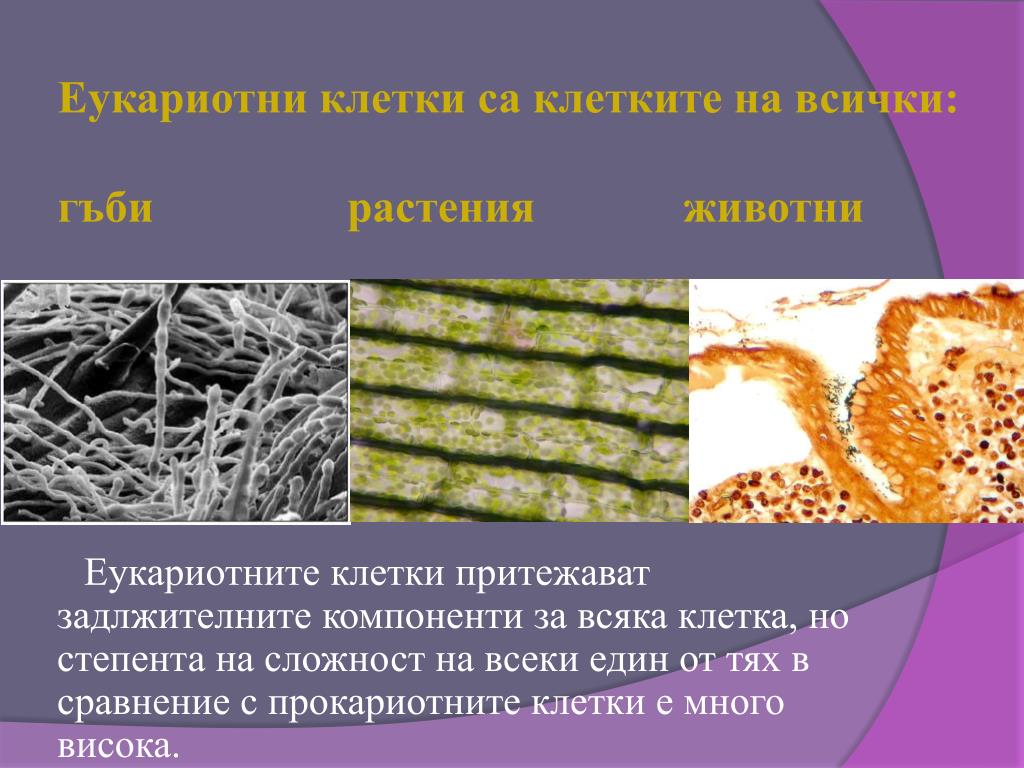 Еукариотни клетки са клетките на всички:

гъби растения животни

Еукариотните клетки притежават задлжителните компоненти за всяка клетка, но степента на сложност на всеки един от тях в сравнение с прокариотните клетки е много висока.